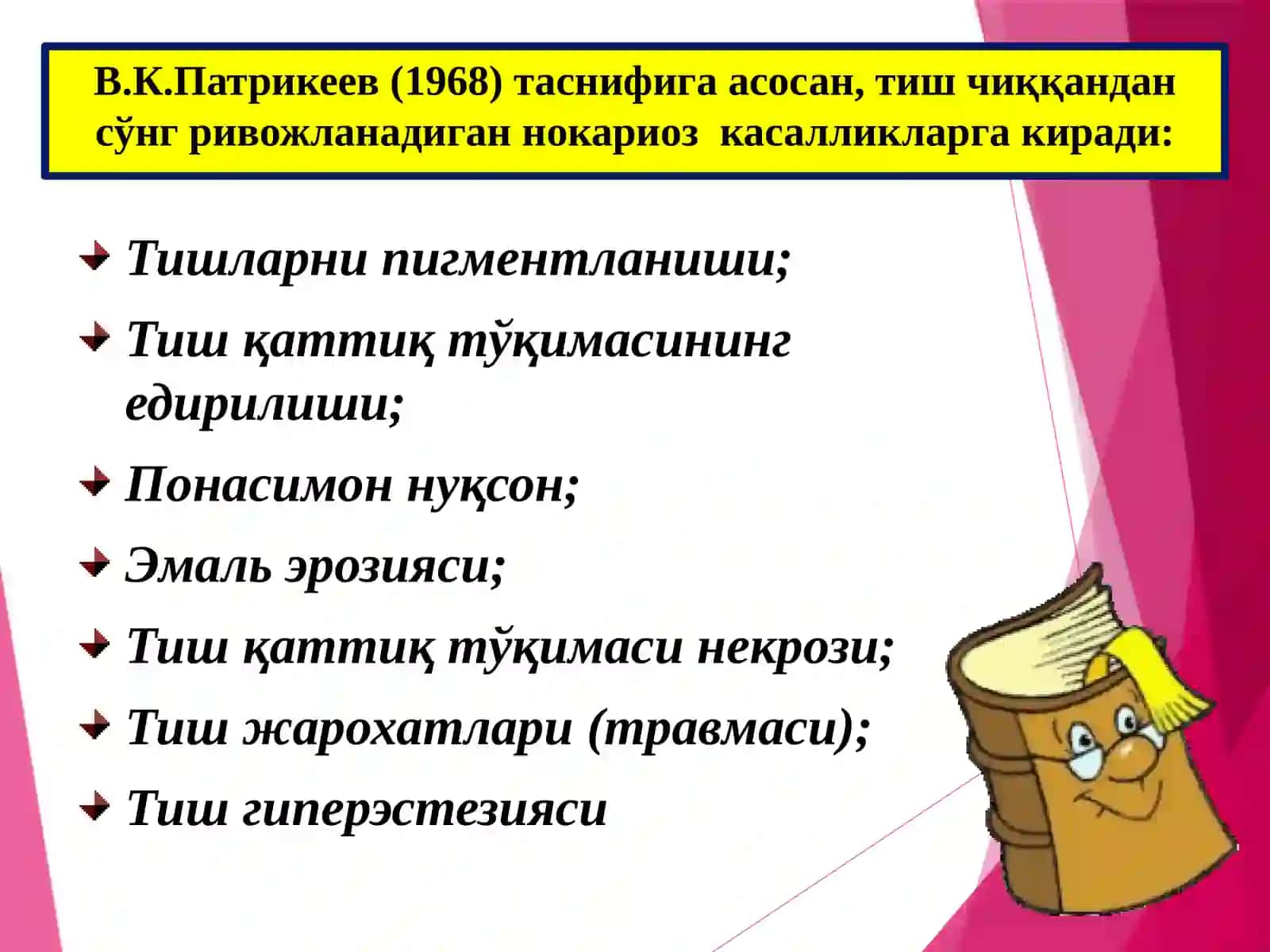 В.К.Патрикеев (1968) таснифига асосан, тиш чиққандан сўнг ривожланадиган нокариоз касалликларга киради:

Тишларни пигментланиши;

Тиш қаттиқ тўқимасининг едирилиши;

Понасимон нуқсон;

Эмаль эрозияси;

Тиш қаттиқ тўқимаси некрози;

Тиш жарохатлари (травмаси);

Тиш гиперэстезияси